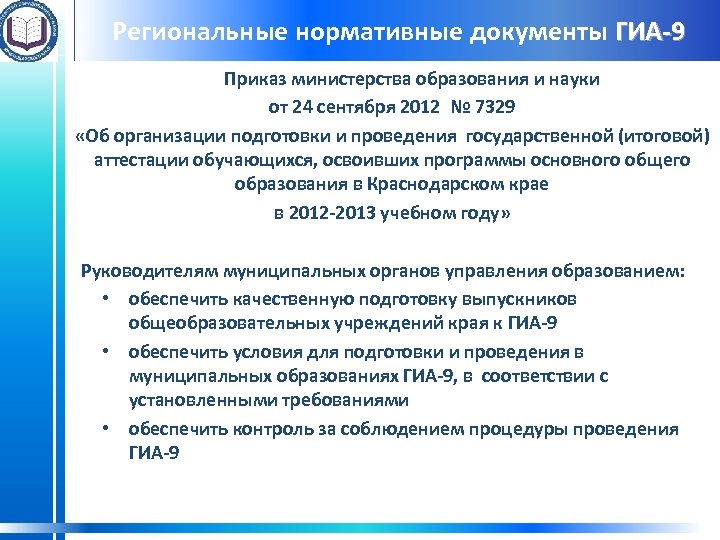 Региональные нормативные документы ГИА-9

Приказ министерства образования и науки
от 24 сентября 2012 № 7329
«Об организации подготовки и проведения государственной (итоговой) аттестации обучающихся, освоивших программы основного общего образования в Краснодарском крае
в 2012-2013 учебном году»

Руководителям муниципальных органов управления образованием:
• обеспечить качественную подготовку выпускников общеобразовательных учреждений края к ГИА-9
• обеспечить условия для подготовки и проведения в муниципальных образованиях ГИА-9, в соответствии с установленными требованиями
• обеспечить контроль за соблюдением процедуры проведения ГИА-9